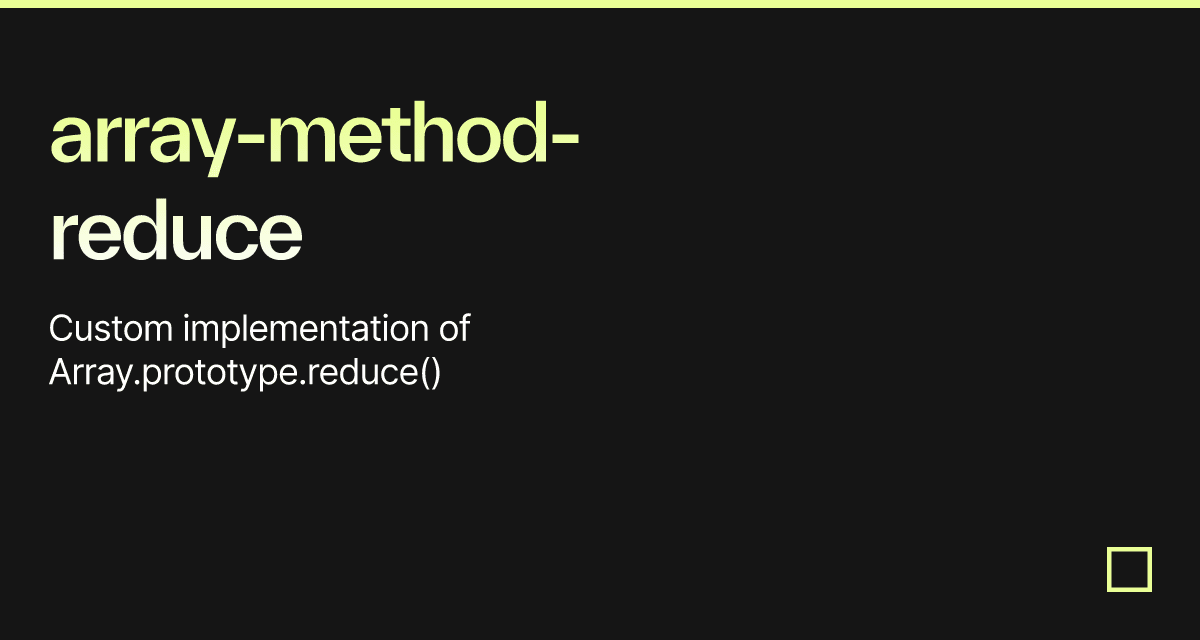 array-method-reduce

Custom implementation of Array.prototype.reduce()